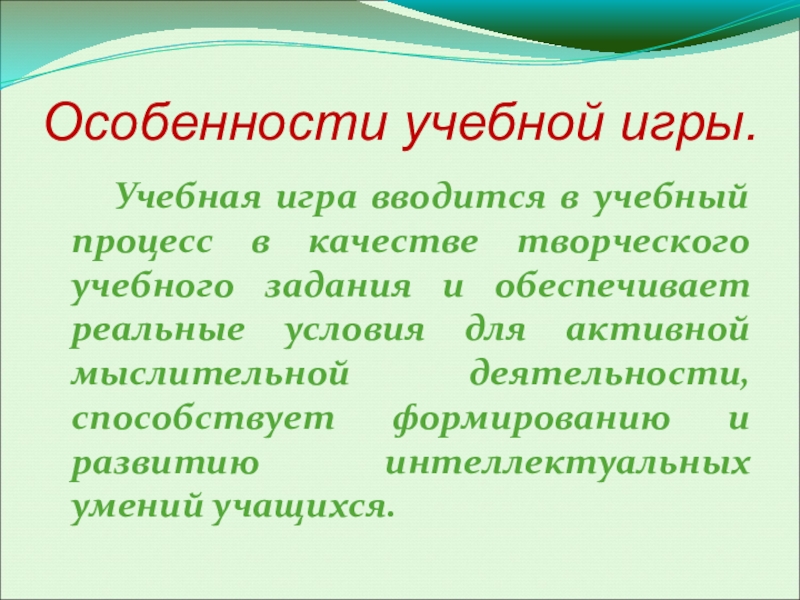 Особенности учебной игры.

Учебная игра вводится в учебный процесс в качестве творческого учебного задания и обеспечивает реальные условия для активной мыслительной деятельности, способствует формированию и развитию интеллектуальных умений учащихся.